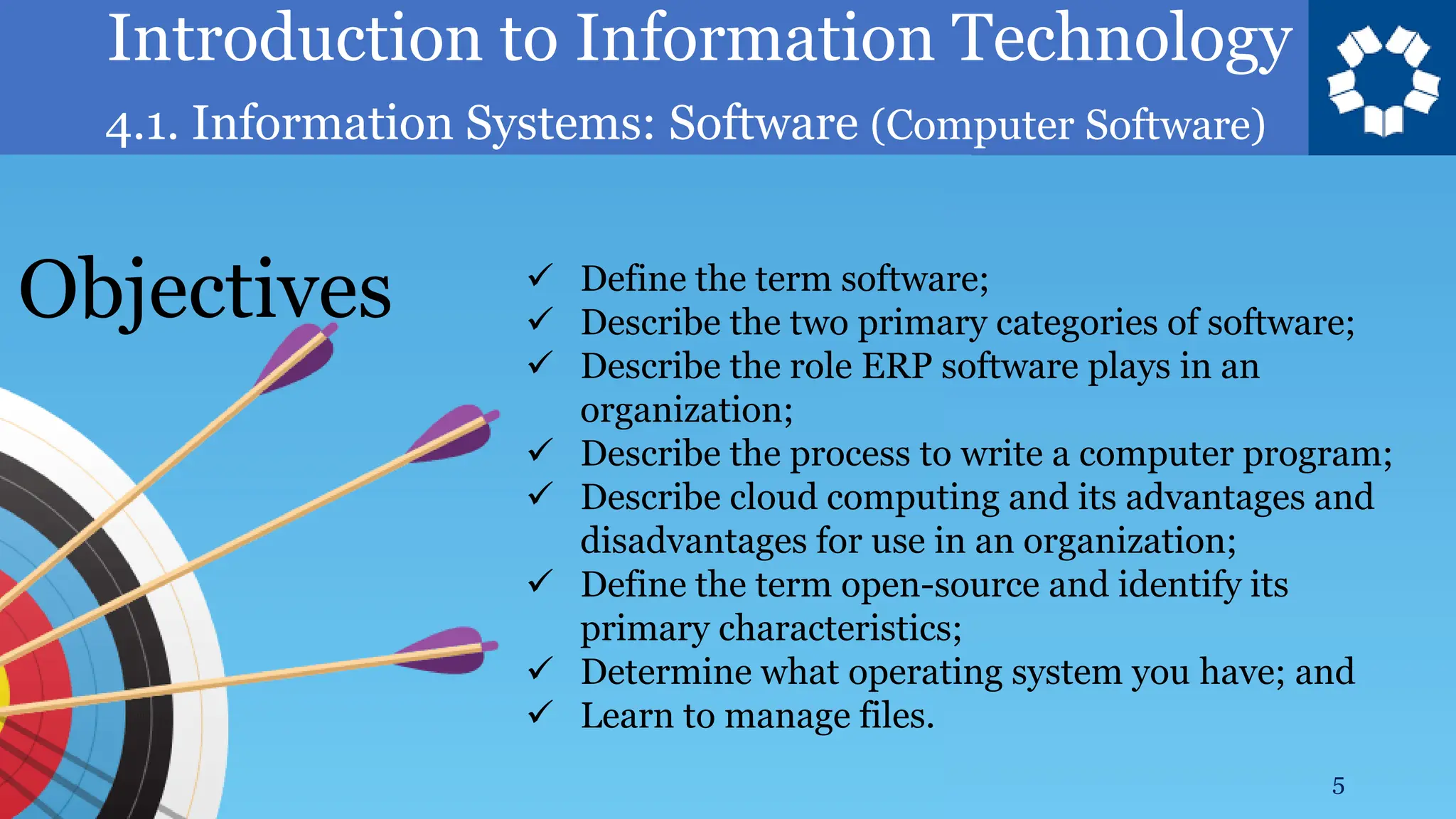 Introduction to Information Technology
4.1. Information Systems: Software (Computer Software)

Objectives

✓ Define the term software;
✓ Describe the two primary categories of software;
✓ Describe the role ERP software plays in an organization;
✓ Describe the process to write a computer program;
✓ Describe cloud computing and its advantages and disadvantages for use in an organization;
✓ Define the term open-source and identify its primary characteristics;
✓ Determine what operating system you have; and
✓ Learn to manage files.

5